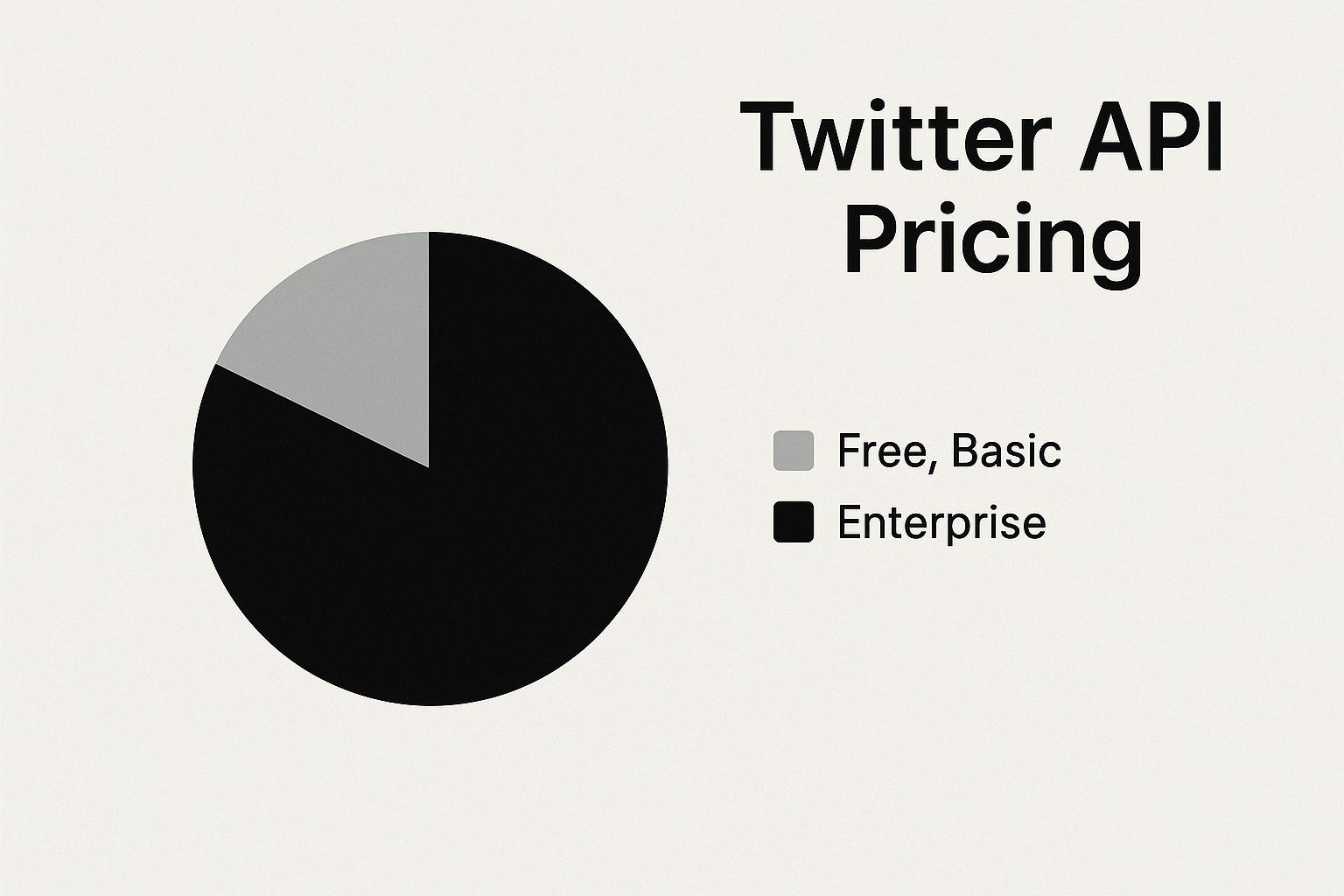 Twitter API Pricing

Free, Basic
Enterprise